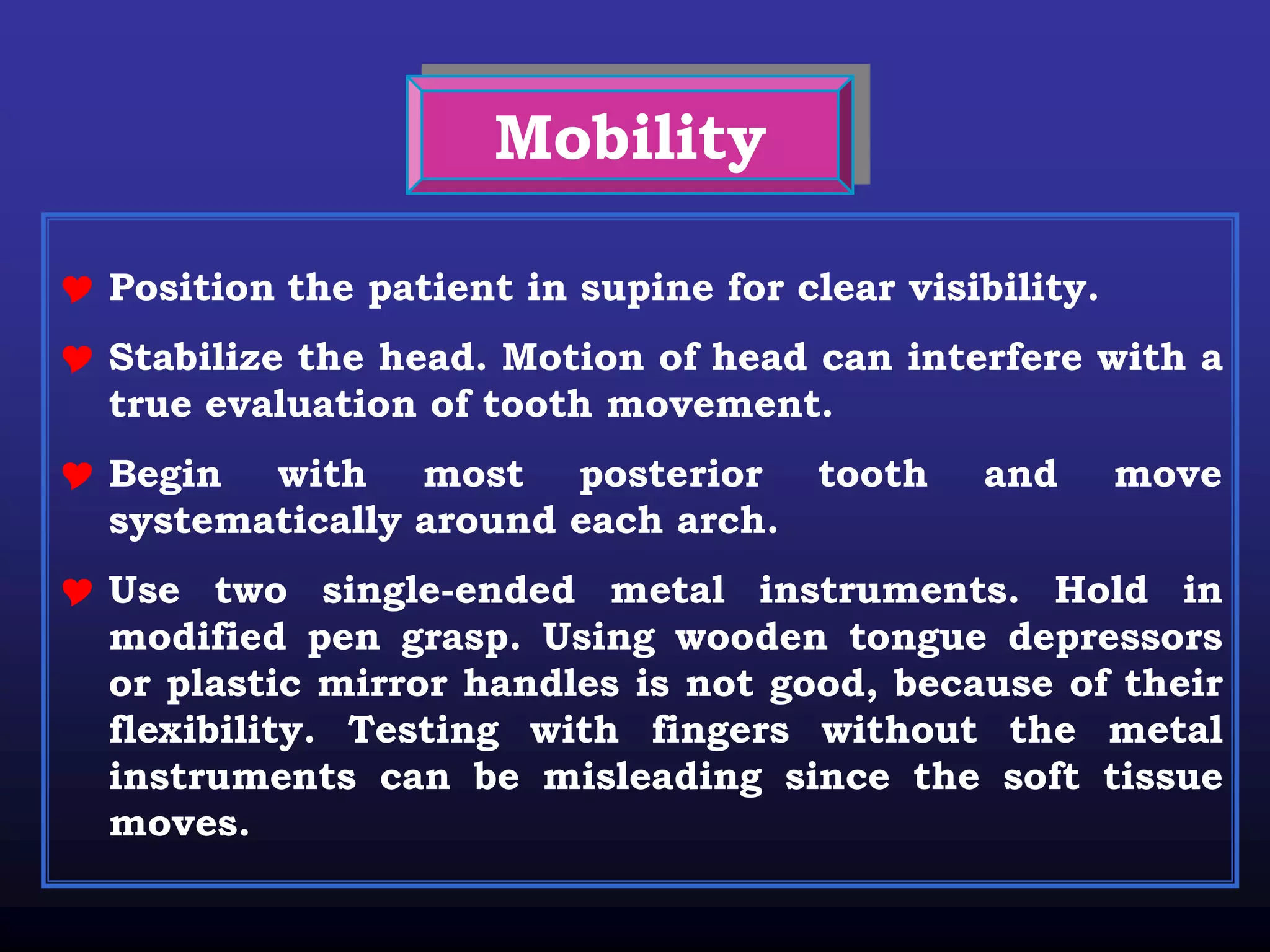 Mobility

Position the patient in supine for clear visibility.

Stabilize the head. Motion of head can interfere with a true evaluation of tooth movement.

Begin with most posterior tooth and move systematically around each arch.

Use two single-ended metal instruments. Hold in modified pen grasp. Using wooden tongue depressors or plastic mirror handles is not good, because of their flexibility. Testing with fingers without the metal instruments can be misleading since the soft tissue moves.